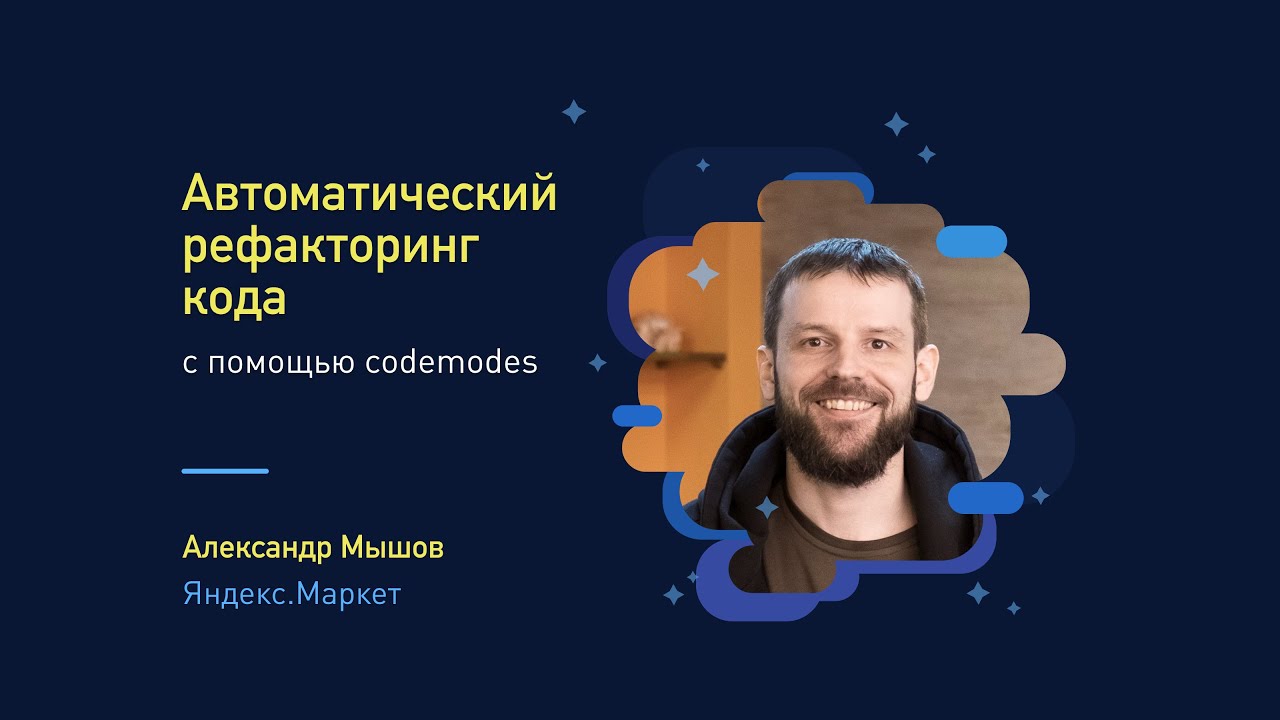 Автоматический рефакторинг кода

с помощью codemodes

Александр Мышов
Яндекс.Маркет